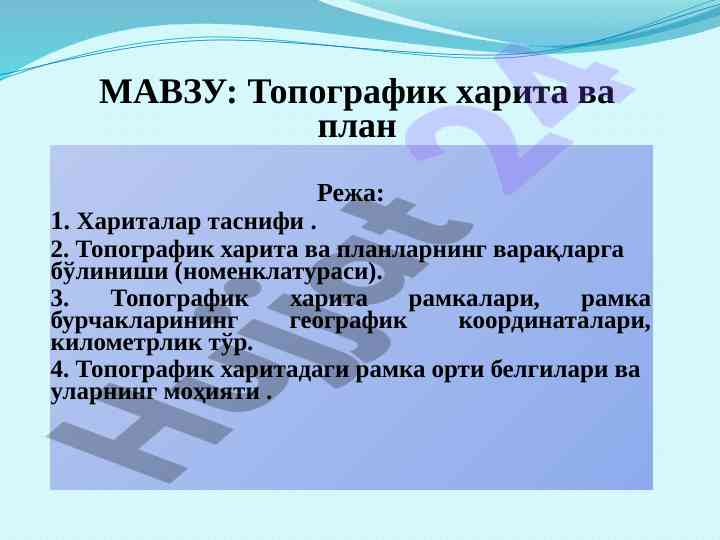 МАВЗУ: Топографик харита ва план

Режа:

1. Хариталар таснифи .

2. Топографик харита ва планларнинг варақларга бўлиниши (номенклатураси).

3. Топографик харита рамкалари, рамка бурчакларининг географик координаталари, километрлик тўр.

4. Топографик харитадаги рамка орти белгилари ва уларнинг моҳияти .

Hujjat 24